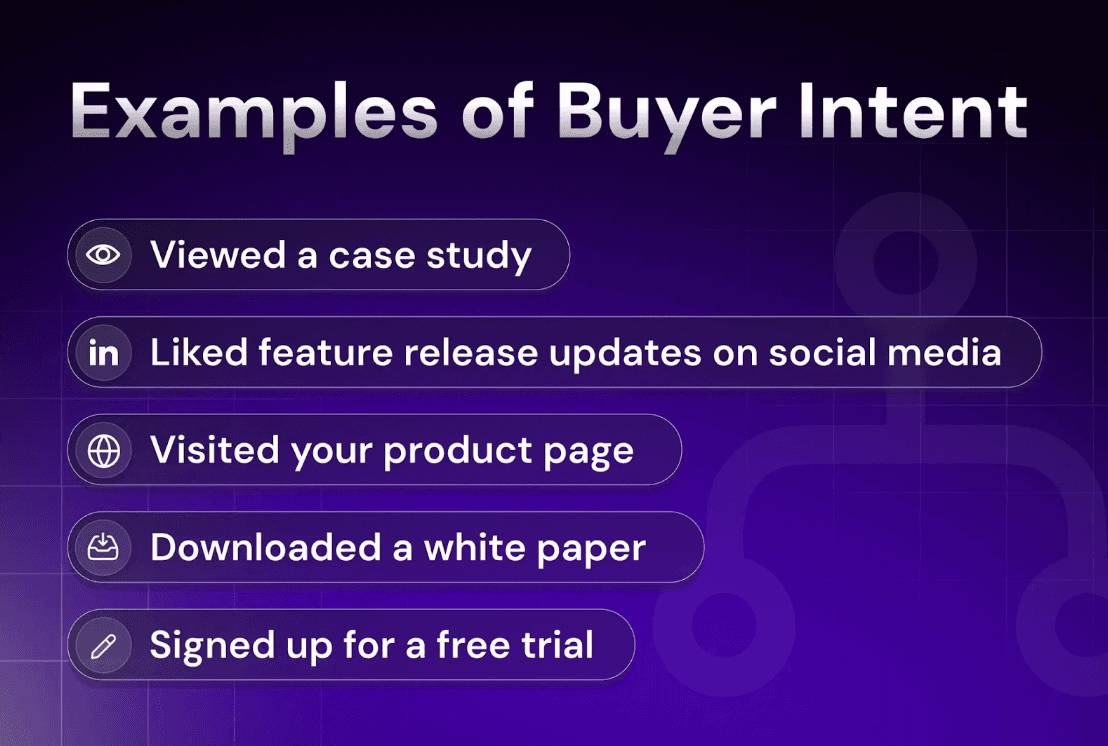 Examples of Buyer Intent

Viewed a case study

in Liked feature release updates on social media

Visited your product page

Downloaded a white paper

Signed up for a free trial